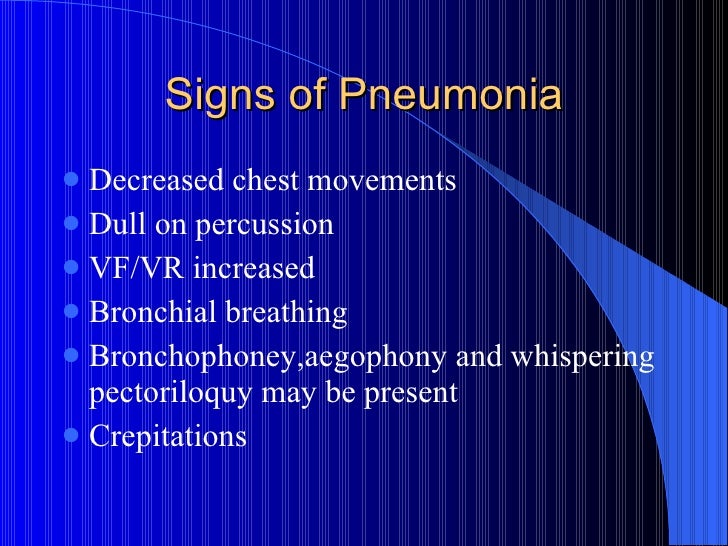 Signs of Pneumonia

- Decreased chest movements
- Dull on percussion
- VF/VR increased
- Bronchial breathing
- Bronchophoney,aegophony and whispering pectoriloquy may be present
- Crepitations